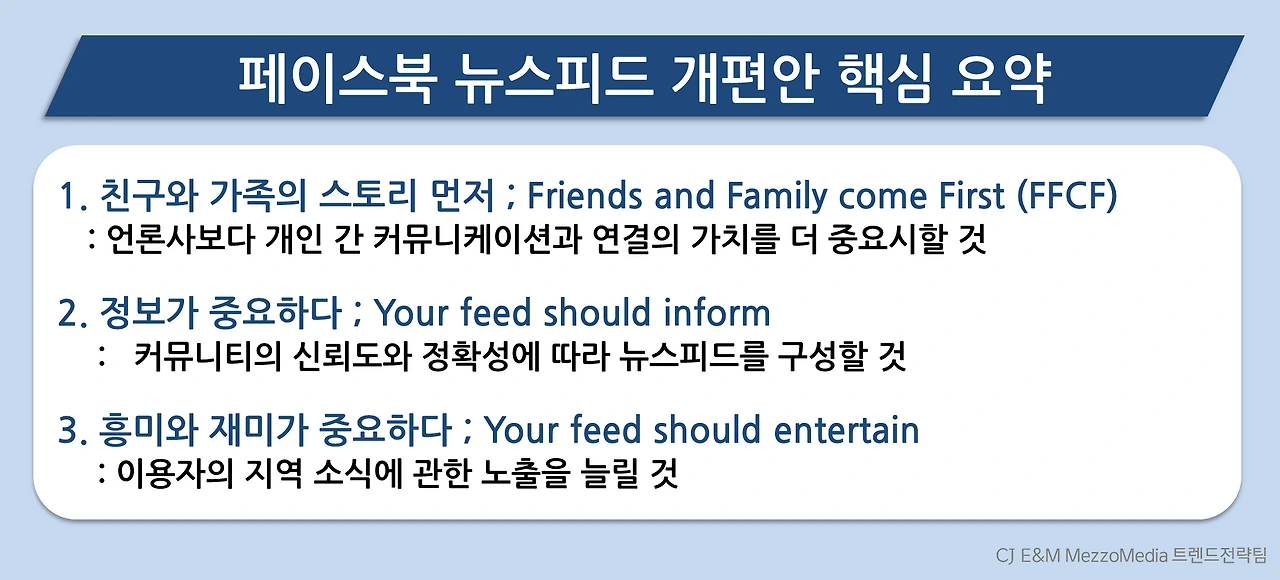 페이스북 뉴스피드 개편안 핵심 요약

1. 친구와 가족의 스토리 먼저 ; Friends and Family come First (FFCF)
: 언론사보다 개인 간 커뮤니케이션과 연결의 가치를 더 중요시할 것

2. 정보가 중요하다 ; Your feed should inform
: 커뮤니티의 신뢰도와 정확성에 따라 뉴스피드를 구성할 것

3. 흥미와 재미가 중요하다 ; Your feed should entertain
: 이용자의 지역 소식에 관한 노출을 늘릴 것

CJ E&M MezzoMedia 트렌드전략팀